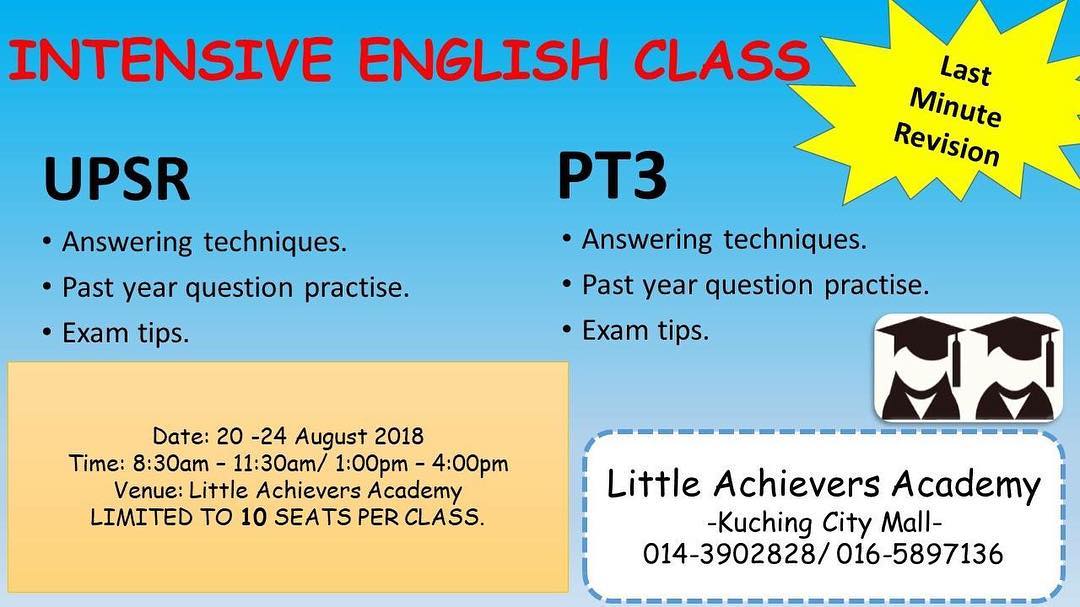 INTENSIVE ENGLISH CLASS

Last Minute Revision

UPSR
• Answering techniques.
• Past year question practise.
• Exam tips.

PT3
• Answering techniques.
• Past year question practise.
• Exam tips.

Date: 20 -24 August 2018
Time: 8:30am – 11:30am/ 1:00pm – 4:00pm
Venue: Little Achievers Academy
LIMITED TO 10 SEATS PER CLASS.

Little Achievers Academy
-Kuching City Mall-
014-3902828/ 016-5897136